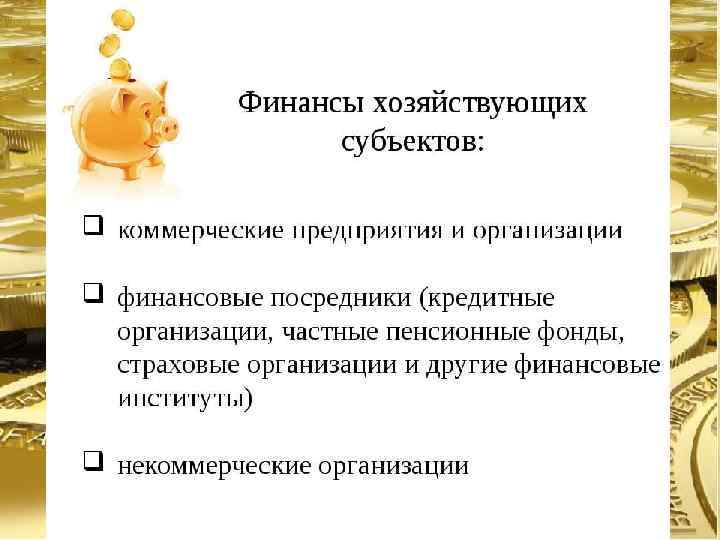 Финансы хозяйствующих субъектов:

❑ коммерческие предприятия и организации

❑ финансовые посредники (кредитные организации, частные пенсионные фонды, страховые организации и другие финансовые институты)

❑ некоммерческие организации